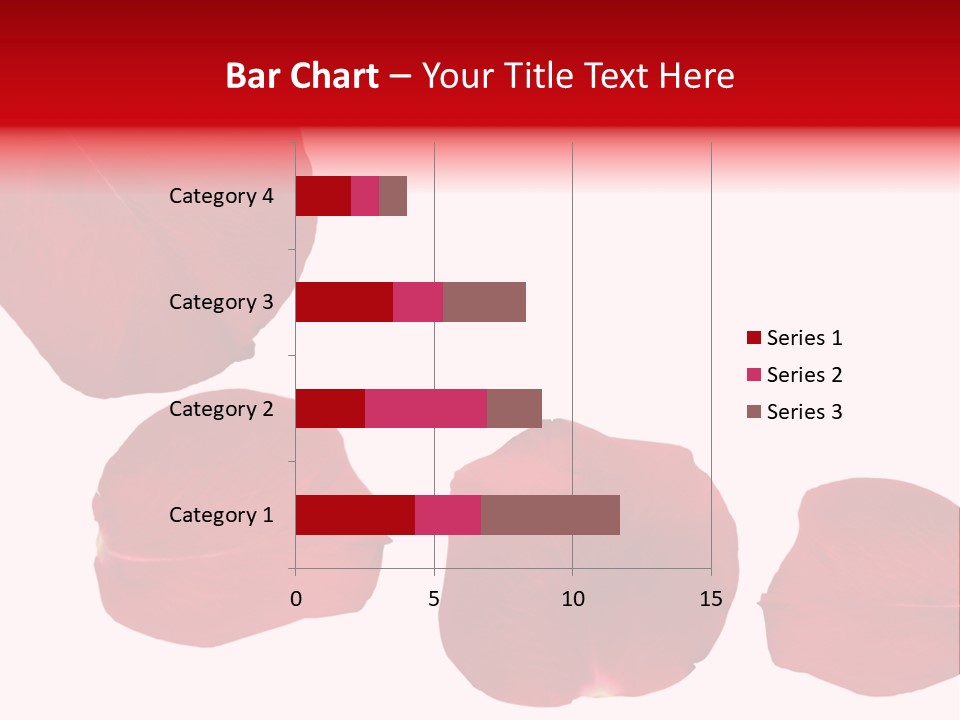 Bar Chart – Your Title Text Here

Category 4
Category 3
Category 2
Category 1

0
5
10
15

Series 1
Series 2
Series 3